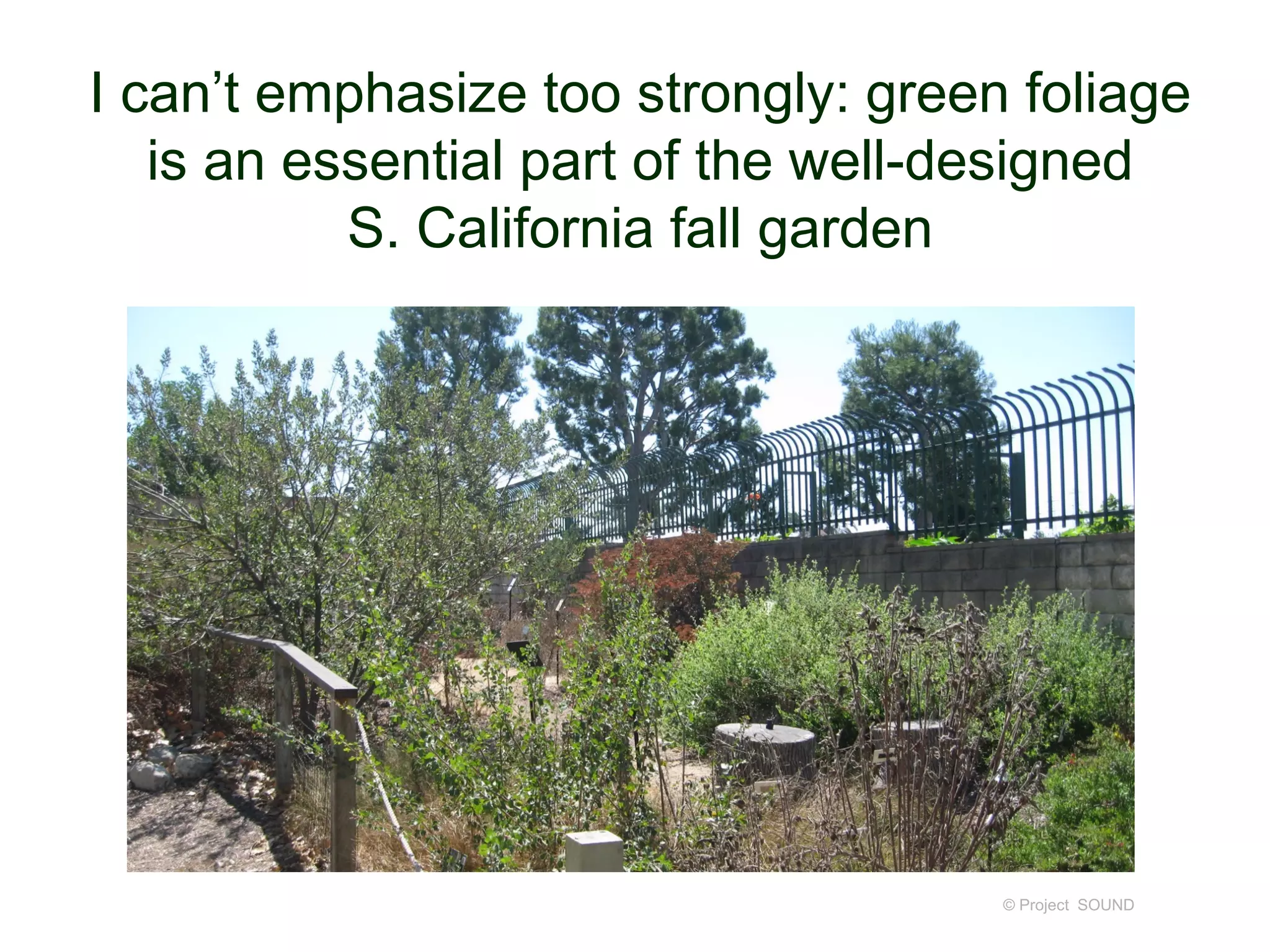 I can’t emphasize too strongly: green foliage is an essential part of the well-designed S. California fall garden

© Project SOUND